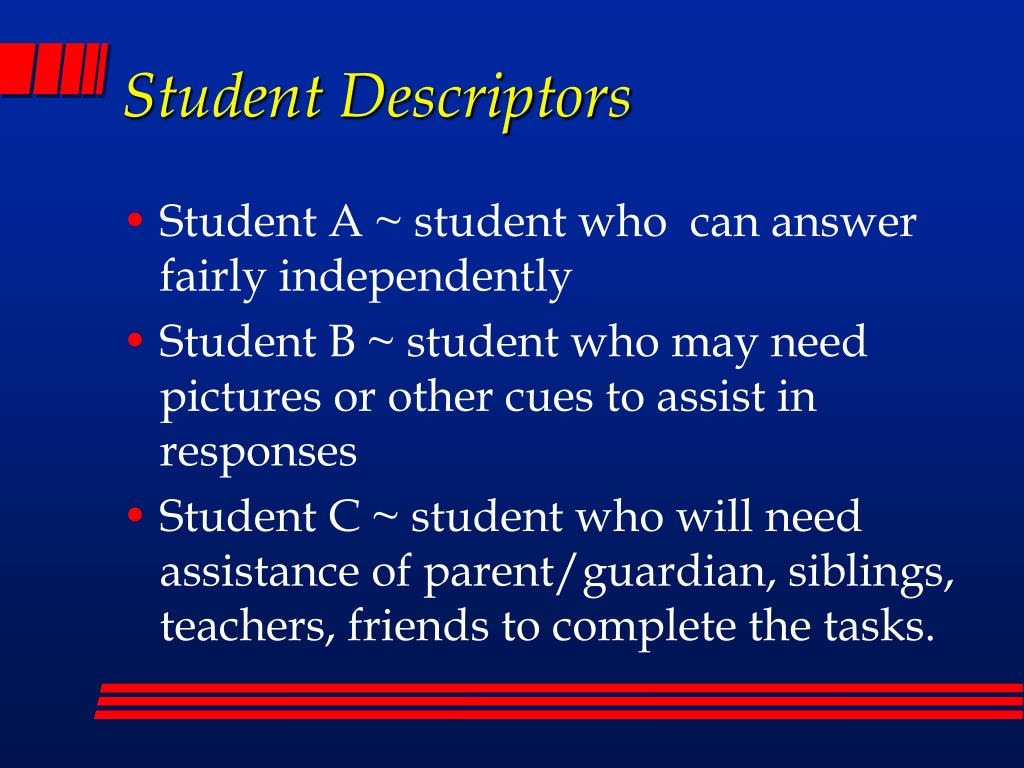 Student Descriptors

• Student A ~ student who can answer fairly independently
• Student B ~ student who may need pictures or other cues to assist in responses
• Student C ~ student who will need assistance of parent/guardian, siblings, teachers, friends to complete the tasks.